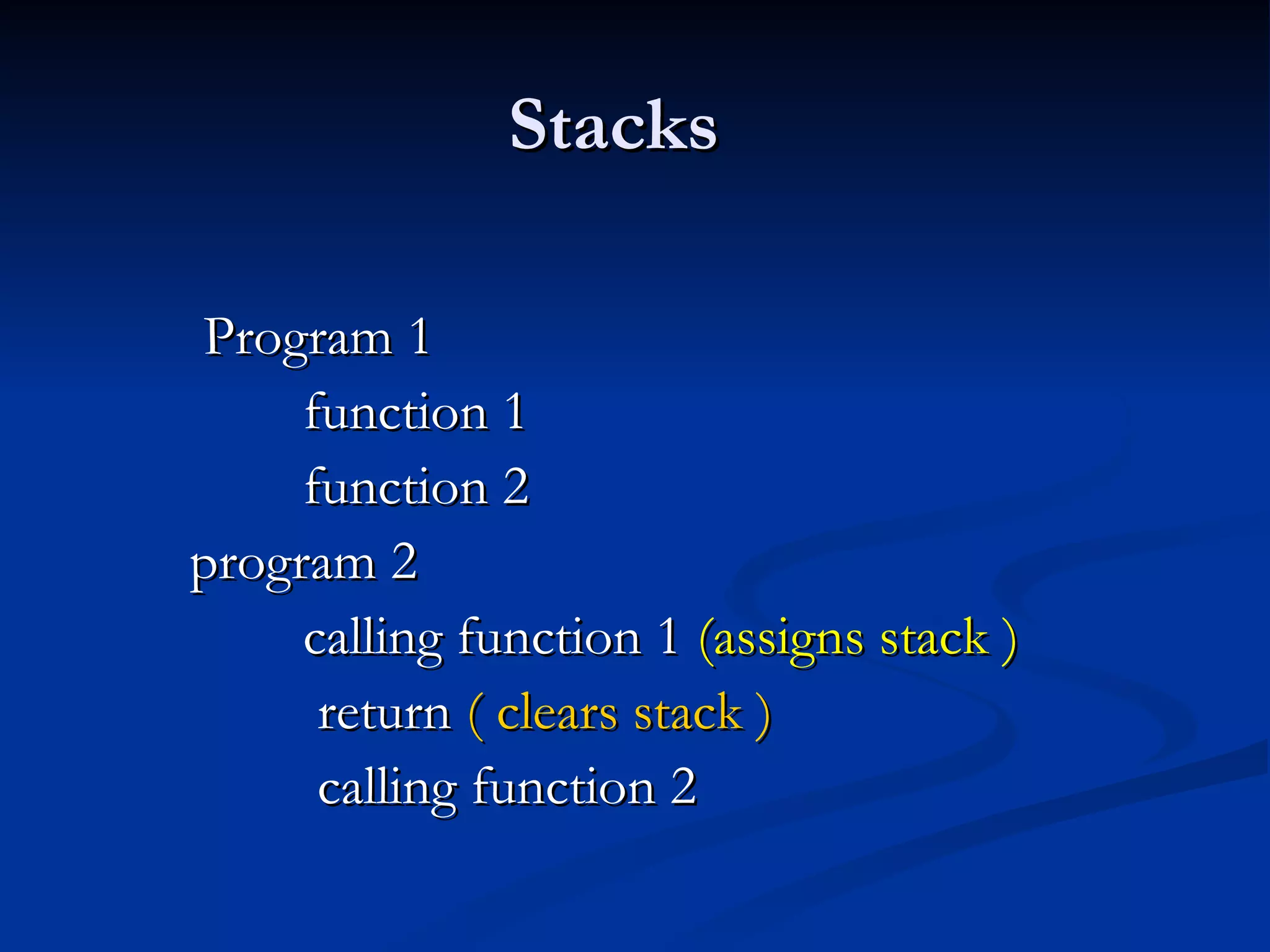 Stacks

Program 1
function 1
function 2
program 2
calling function 1 (assigns stack )
return ( clears stack )
calling function 2